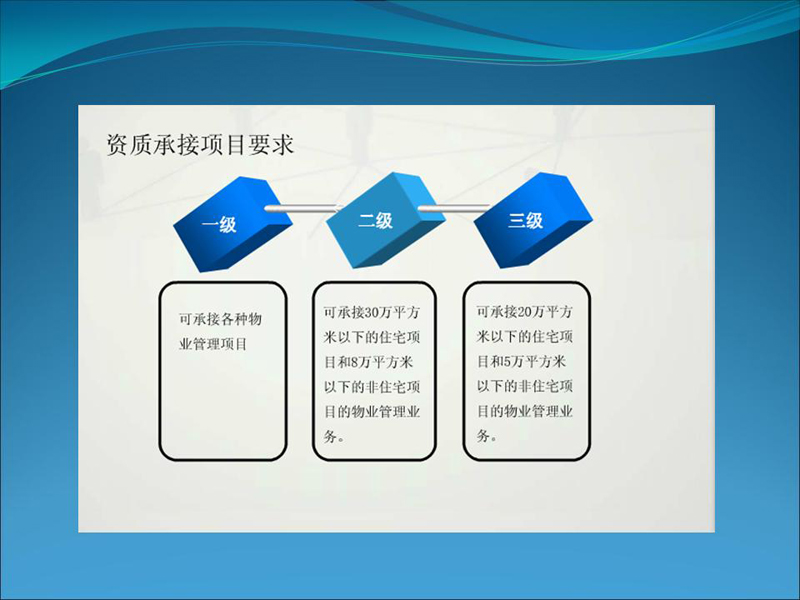 资质承接项目要求

一级

二级

三级

可承接各种物业管理项目

可承接30万平方米以下的住宅项目和8万平方米以下的非住宅项目的物业管理业务。

可承接20万平方米以下的住宅项目和5万平方米以下的非住宅项目的物业管理业务。